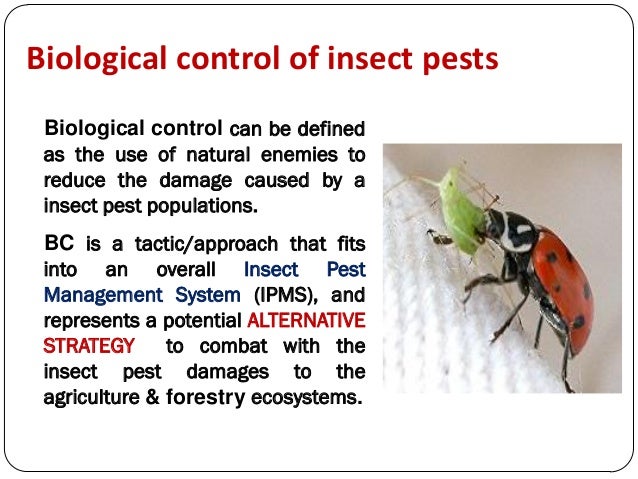 Biological control of insect pests

Biological control can be defined as the use of natural enemies to reduce the damage caused by a insect pest populations.

BC is a tactic/approach that fits into an overall Insect Pest Management System (IPMS), and represents a potential ALTERNATIVE STRATEGY to combat with the insect pest damages to the agriculture & forestry ecosystems.